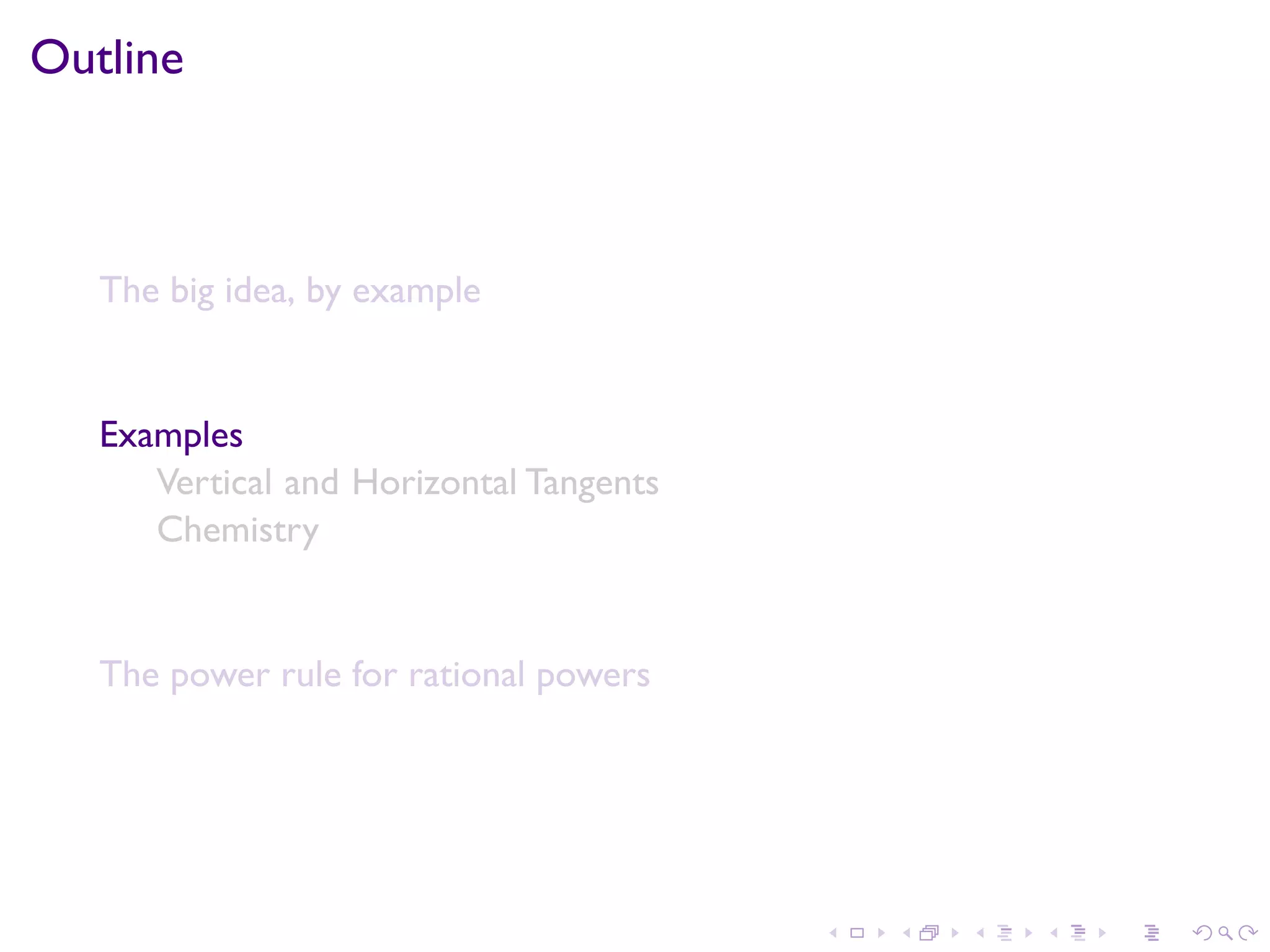 Outline

The big idea, by example

Examples

Vertical and Horizontal Tangents

Chemistry

The power rule for rational powers